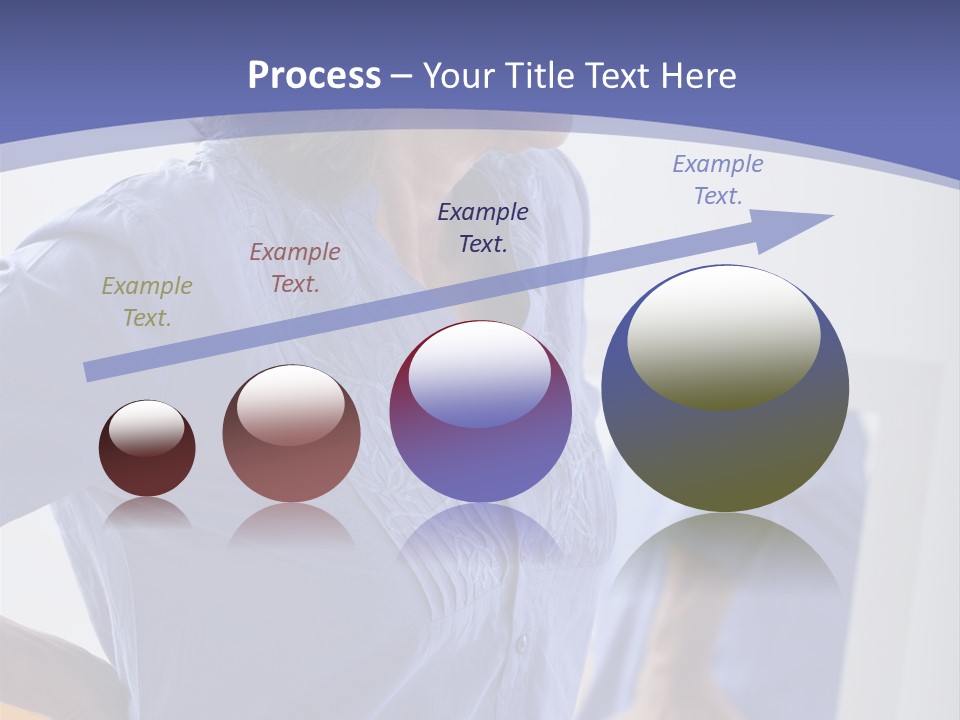 Process – Your Title Text Here

Example Text.

Example Text.

Example Text.

Example Text.